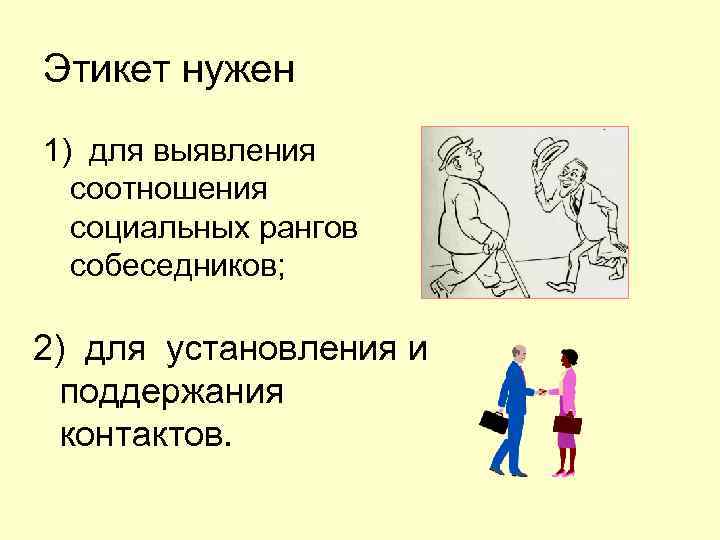 Этикет нужен

1) для выявления соотношения социальных рангов собеседников;

2) для установления и поддержания контактов.